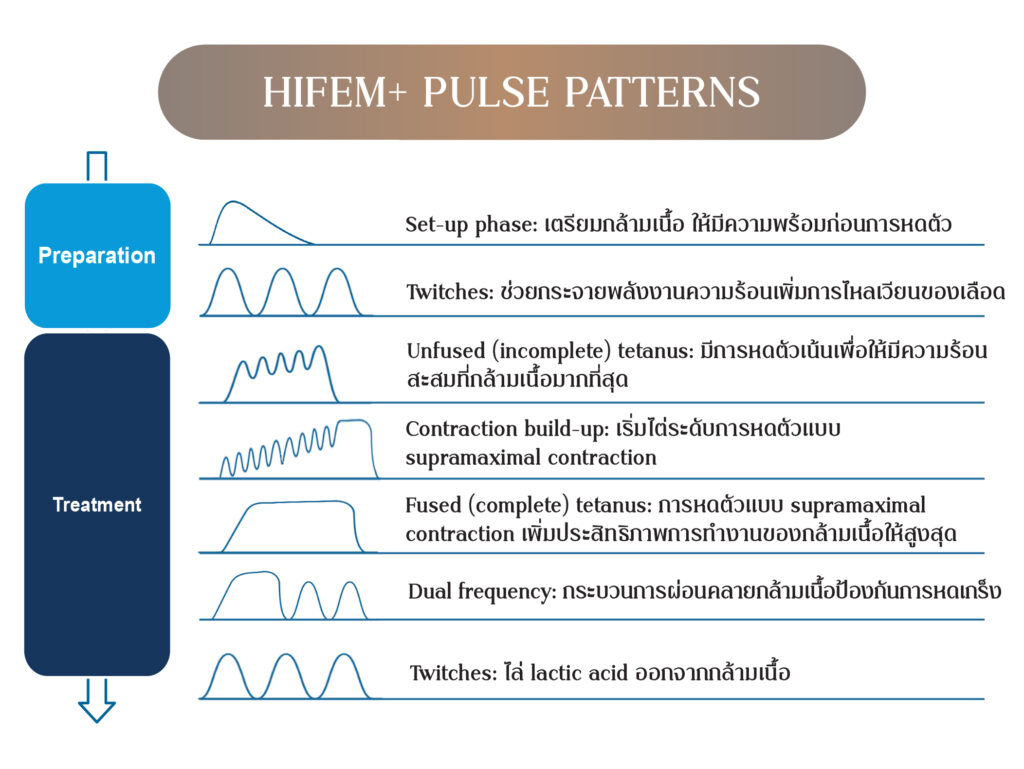 HIFEM+ PULSE PATTERNS

Preparation

Treatment

Set-up phase: เตรียมกล้ามเนื้อ ให้มีความพร้อมก่อนการหดตัว

Twitches: ช่วยกระจายพลังงานความร้อนเพิ่มการไหลเวียนของเลือด

Unfused (incomplete) tetanus: มีการหดตัวเน้นเพื่อให้มีความร้อนสะสมที่กล้ามเนื้อมากที่สุด

Contraction build-up: เริ่มไต่ระดับการหดตัวแบบ supramaximal contraction

Fused (complete) tetanus: การหดตัวแบบ supramaximal contraction เพิ่มประสิทธิภาพการทำงานของกล้ามเนื้อให้สูงสุด

Dual frequency: กระบวนการผ่อนคลายกล้ามเนื้อป้องกันการหดเกร็ง

Twitches: ไล่ lactic acid ออกจากกล้ามเนื้อ